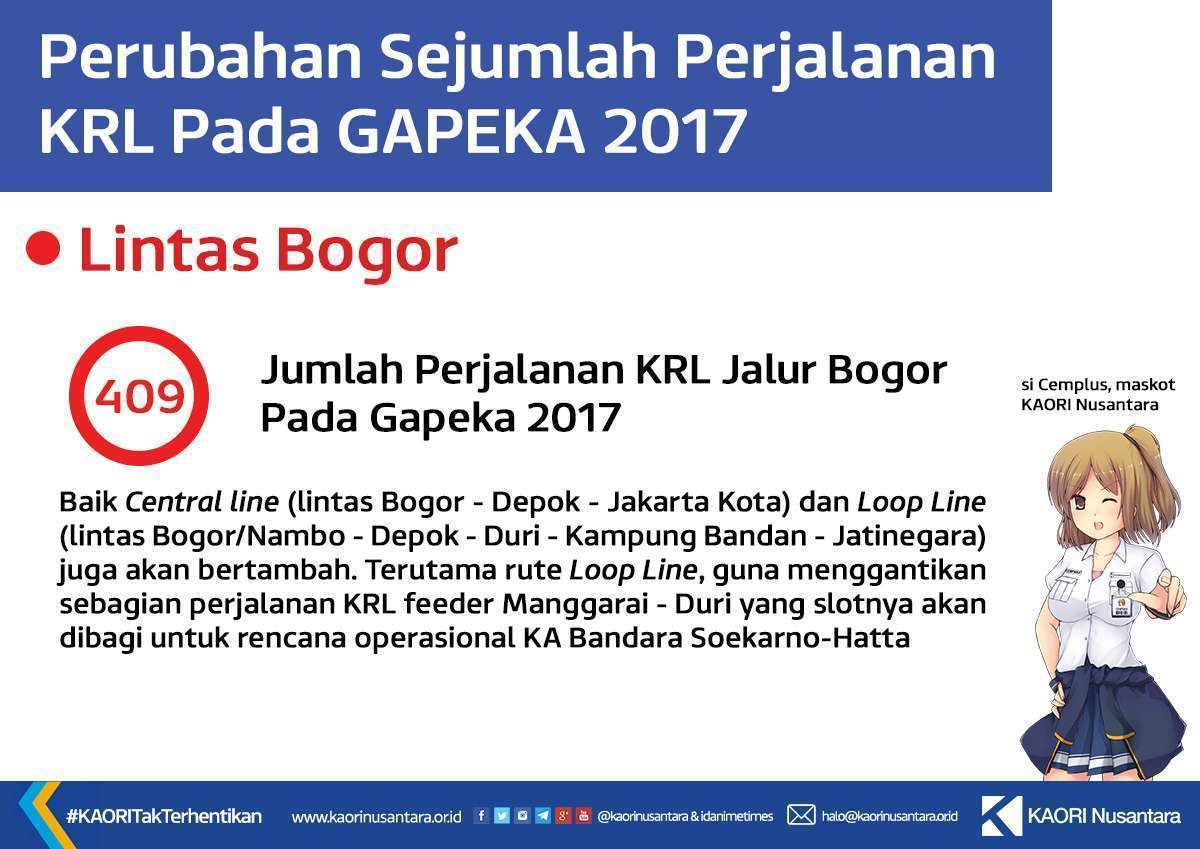 Perubahan Sejumlah Perjalanan KRL Pada GAPEKA 2017

Lintas Bogor

409

Jumlah Perjalanan KRL Jalur Bogor Pada Gapeka 2017

si Cemplus, maskot KAORI Nusantara

Baik Central line (lintas Bogor - Depok - Jakarta Kota) dan Loop Line (lintas Bogor/Nambo - Depok - Duri - Kampung Bandan - Jatinegara) juga akan bertambah. Terutama rute Loop Line, guna menggantikan sebagian perjalanan KRL feeder Manggarai - Duri yang slotnya akan dibagi untuk rencana operasional KA Bandara Soekarno-Hatta

#KAORITakTerhentikan www.kaorinusantara.or.id @kaorinusantara & idanimetimes halo@kaorinusantara.or.id KAORI Nusantara